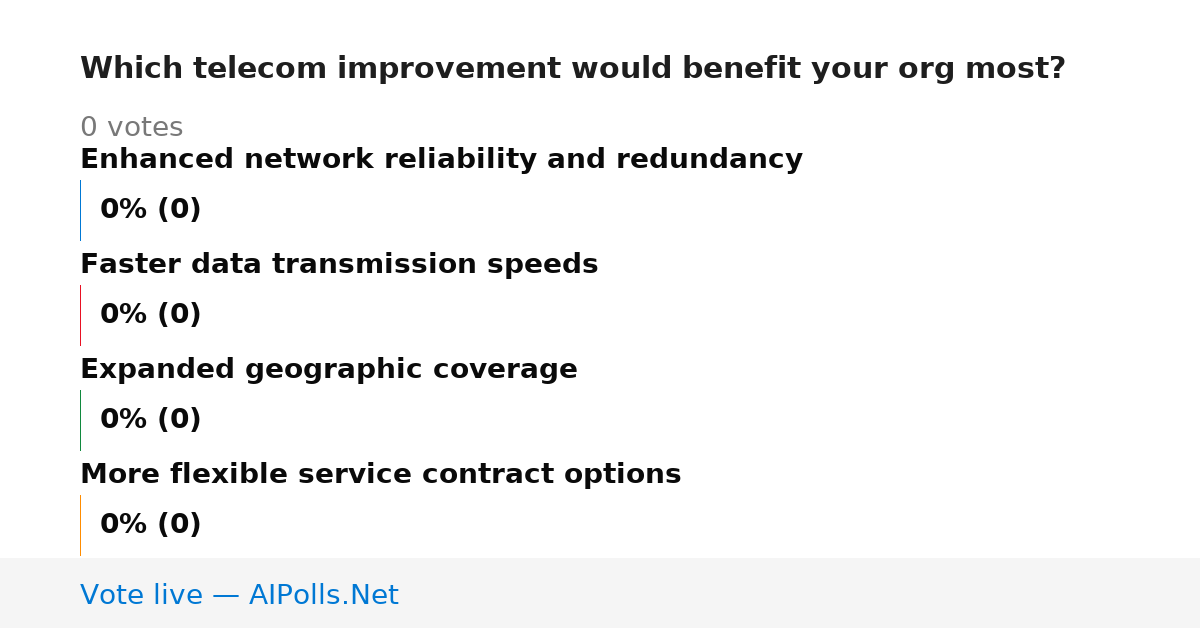 Which telecom improvement would benefit your org most?

0 votes

Enhanced network reliability and redundancy

0% (0)

Faster data transmission speeds

0% (0)

Expanded geographic coverage

0% (0)

More flexible service contract options

0% (0)

Vote live — AIPolls.Net